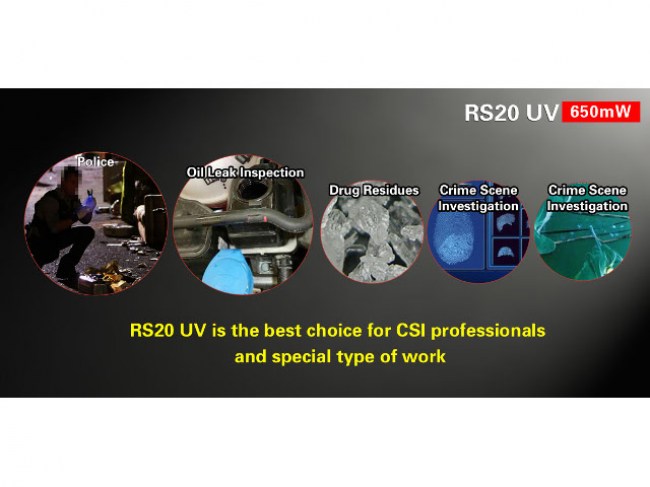 RS20 UV 650mW

Police

Oil Leak Inspection

Drug Residues

Crime Scene Investigation

Crime Scene Investigation

RS20 UV is the best choice for CSI professionals and special type of work